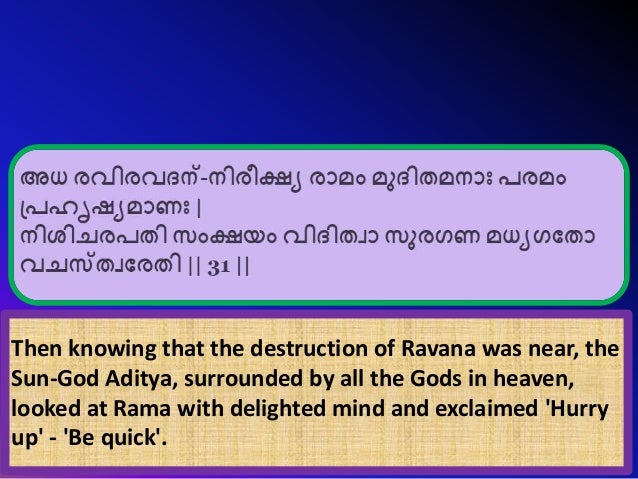 അധ രവിരവദന്-നിരീക്ഷ്യ രാമം മുദിതമനാഃ പരമം പ്രഹൃഷ്യമാണഃ |
നിശിചരപതി സംക്ഷയം വിദിത്വാ സുരഗണ മധ്യഗതോ വചസ്ത്വരേതി || 31 ||

Then knowing that the destruction of Ravana was near, the Sun-God Aditya, surrounded by all the Gods in heaven, looked at Rama with delighted mind and exclaimed 'Hurry up' - 'Be quick'.